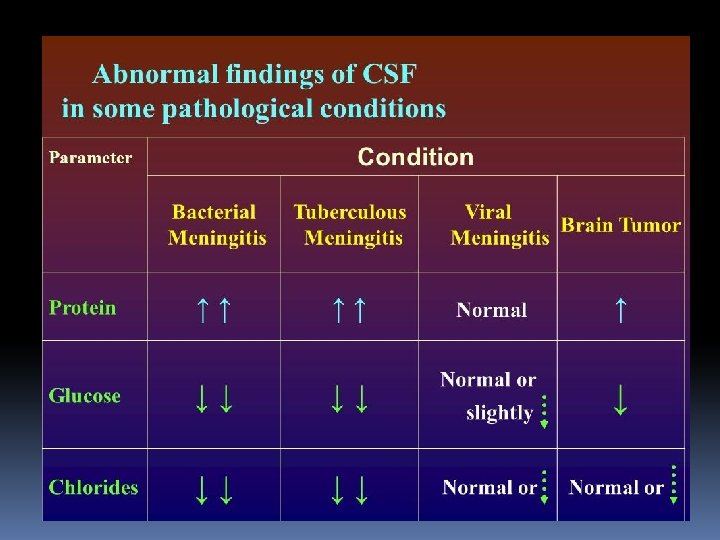 Abnormal findings of CSF
in some pathological conditions

| Parameter | Condition | | | |
|---|---|---|---|---|
| | Bacterial Meningitis | Tuberculous Meningitis | Viral Meningitis | Brain Tumor |
| Protein | ↑↑ | ↑↑ | Normal | ↑ |
| Glucose | ↓↓ | ↓↓ | Normal or slightly ↓ | ↓ |
| Chlorides | ↓↓ | ↓↓ | Normal or ↓ | Normal or ↓ |